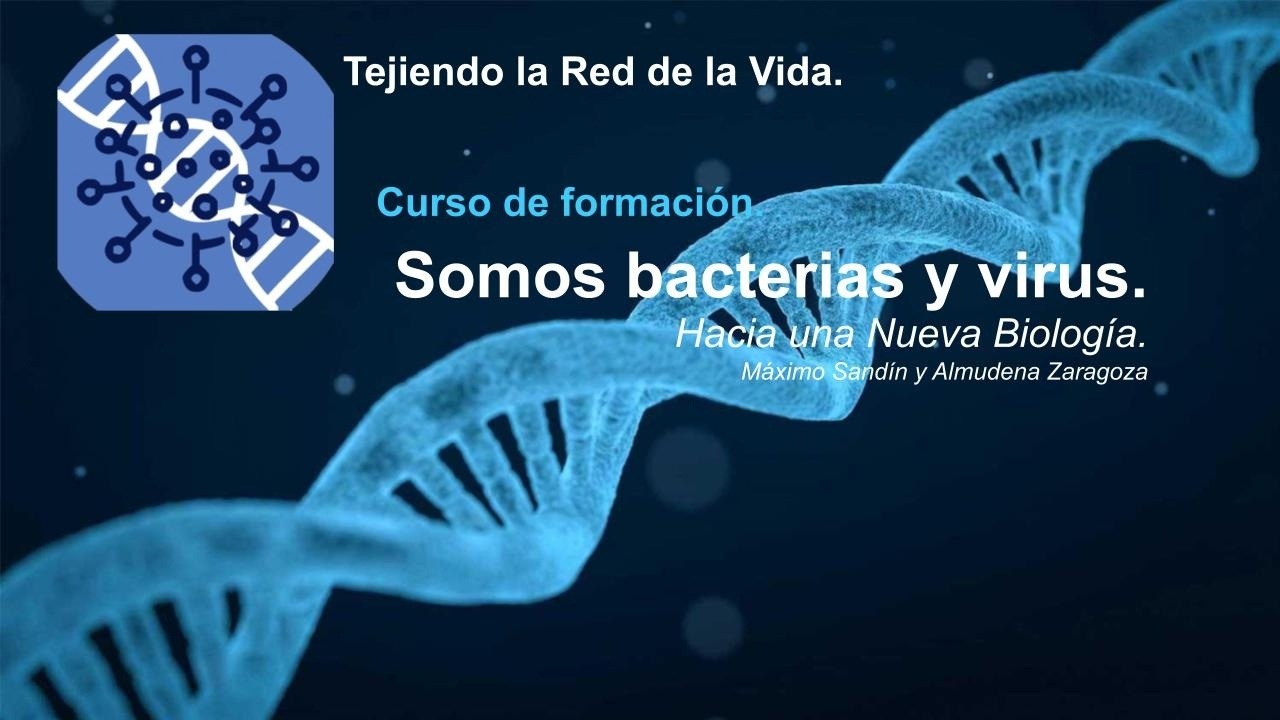 Tejiendo la Red de la Vida.

Curso de formación.

Somos bacterias y virus.

Hacia una Nueva Biología.

Máximo Sandín y Almudena Zaragoza